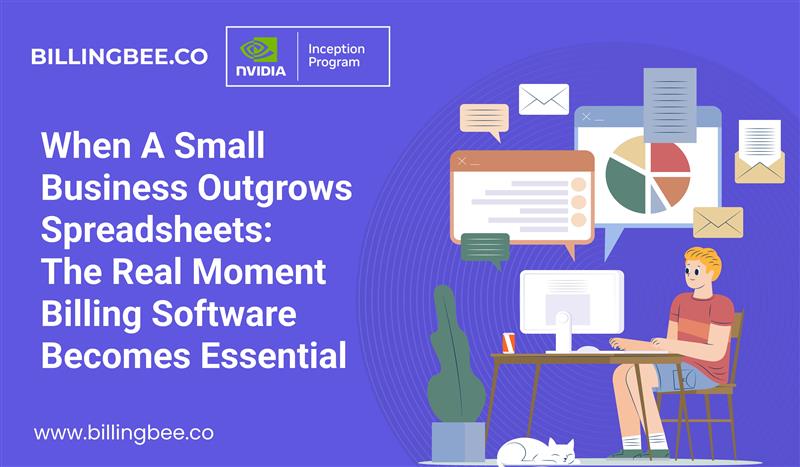 BILLINGBEE.CO

NVIDIA

Inception Program

When A Small Business Outgrows Spreadsheets: The Real Moment Billing Software Becomes Essential

www.billingbee.co